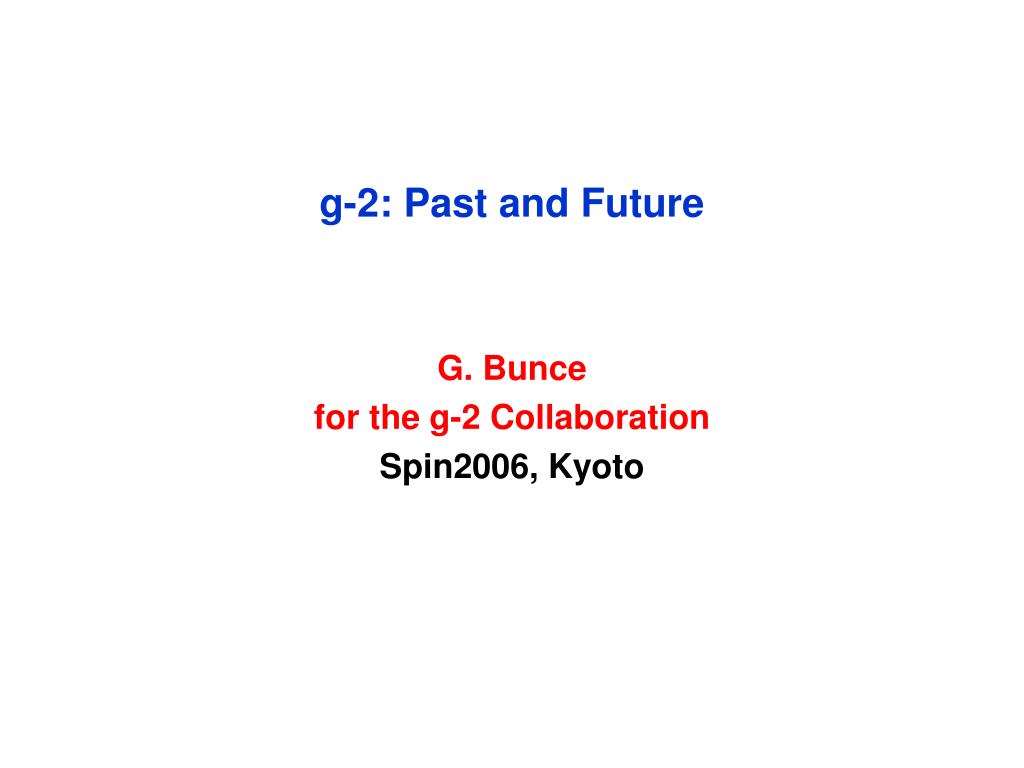 g-2: Past and Future

G. Bunce
for the g-2 Collaboration
Spin2006, Kyoto